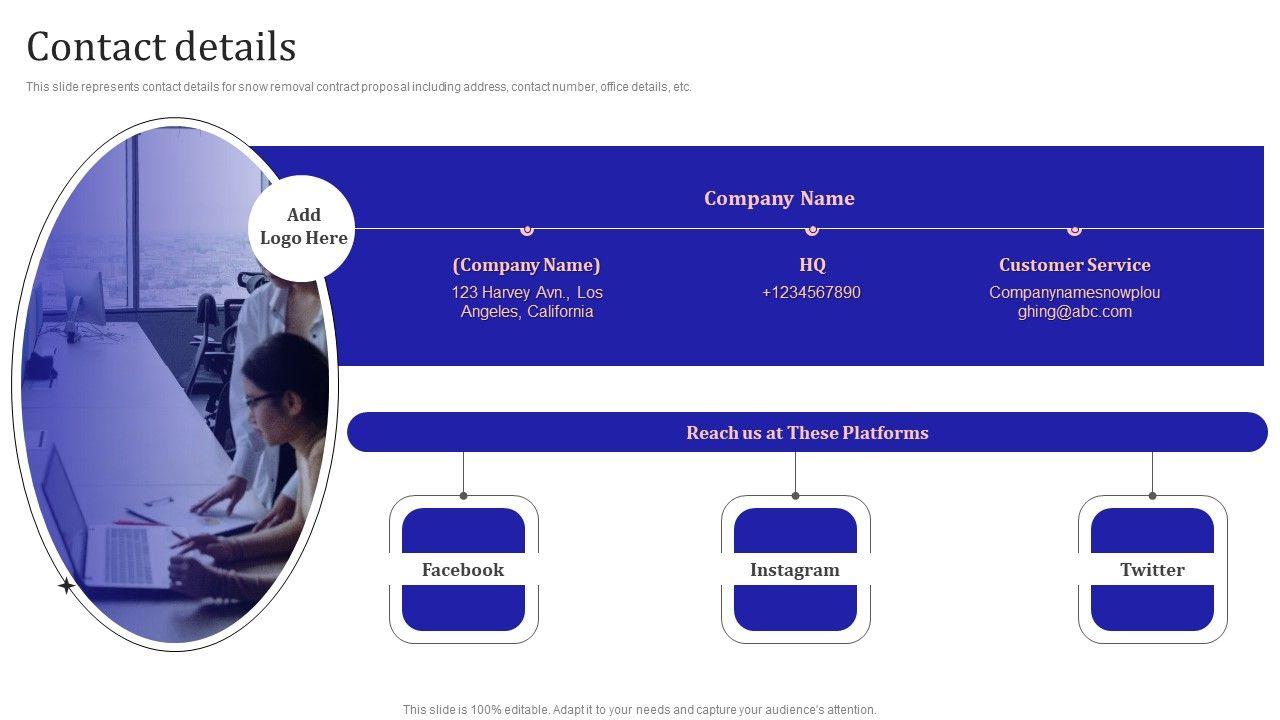 Contact details

This slide represents contact details for snow removal contract proposal including address, contact number, office details, etc.

Add Logo Here

Company Name

(Company Name)
123 Harvey Avn., Los Angeles, California

HQ
+1234567890

Customer Service
Companynamesnowploughing@abc.com

Reach us at These Platforms

Facebook

Instagram

Twitter

This slide is 100% editable. Adapt it to your needs and capture your audience's attention.